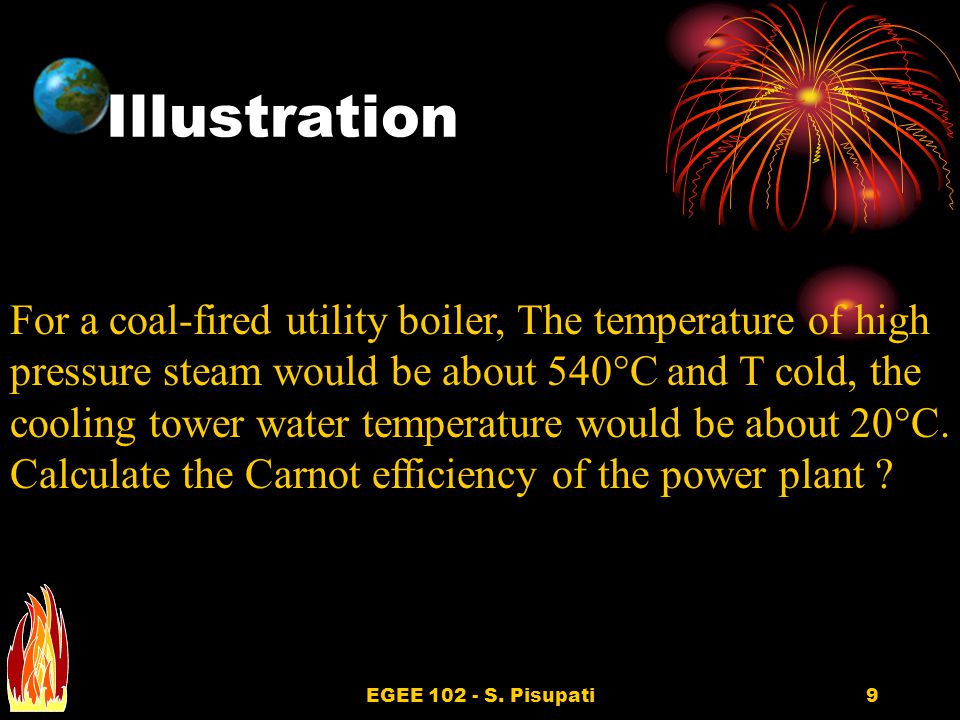 Illustration

For a coal-fired utility boiler, The temperature of high pressure steam would be about 540°C and T cold, the cooling tower water temperature would be about 20°C. Calculate the Carnot efficiency of the power plant ?

EGEE 102 - S. Pisupati

9